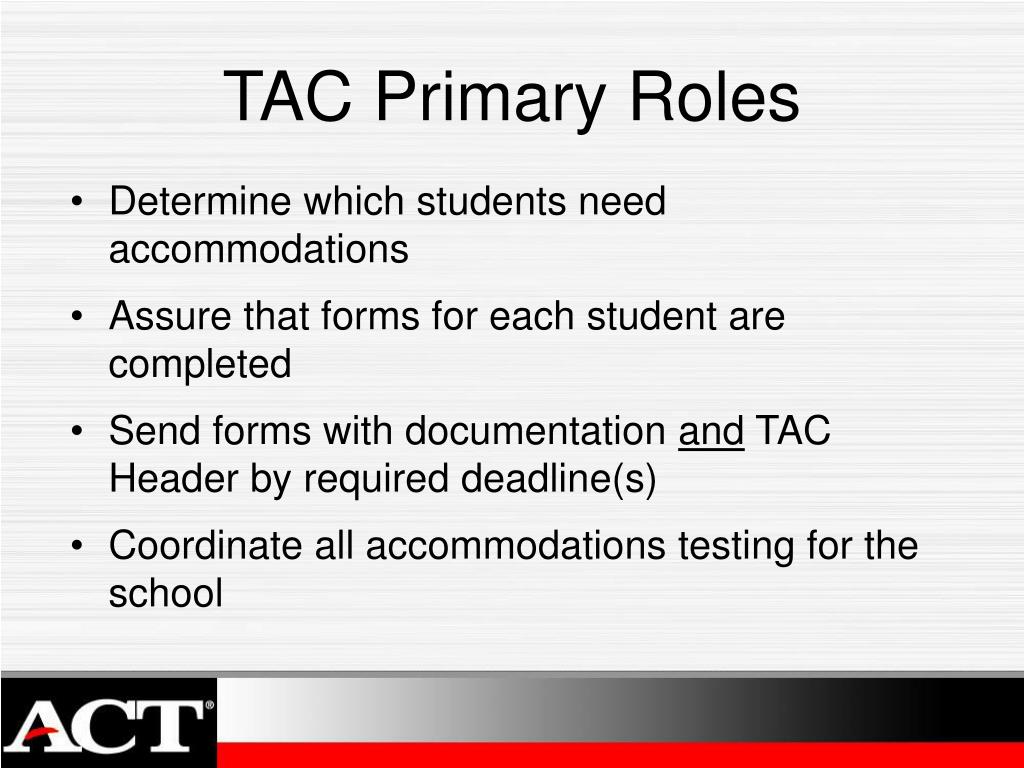 TAC Primary Roles

• Determine which students need accommodations
• Assure that forms for each student are completed
• Send forms with documentation and TAC Header by required deadline(s)
• Coordinate all accommodations testing for the school

ACT®